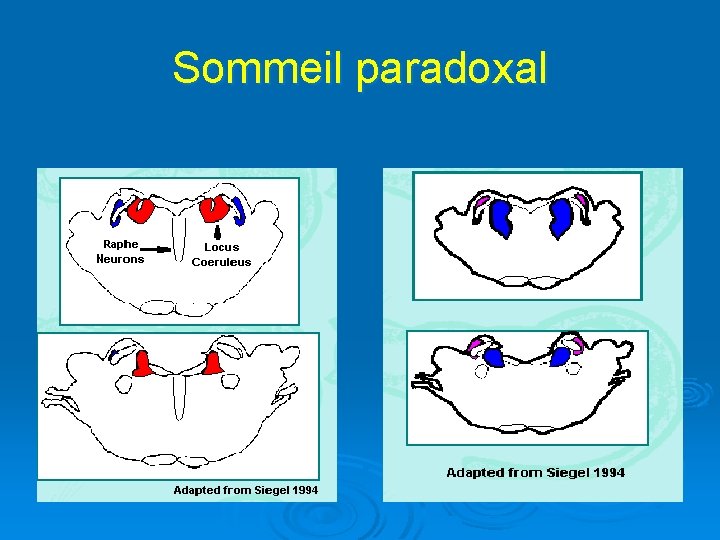 Sommeil paradoxal

Raphe Neurons

Locus Coeruleus

Adapted from Siegel 1994

Adapted from Siegel 1994